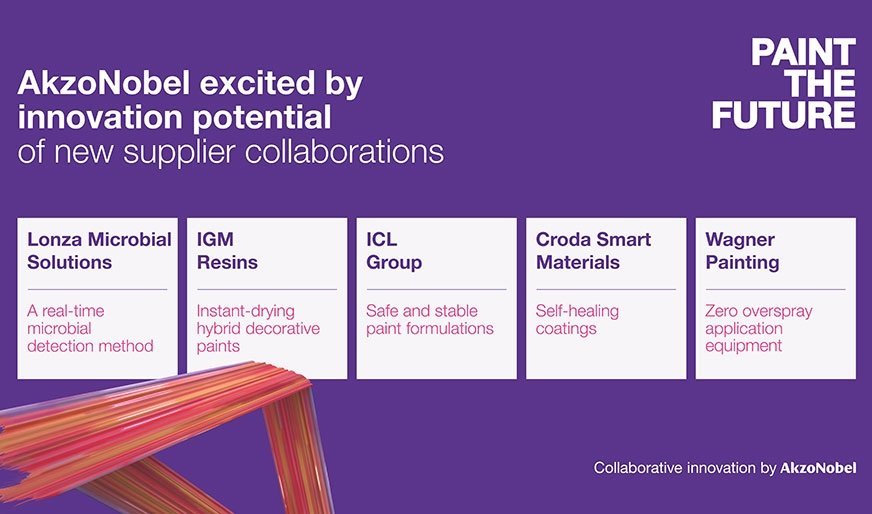 AkzoNobel excited by innovation potential of new supplier collaborations

PAINT
THE
FUTURE

Lonza Microbial Solutions

A real-time microbial detection method

IGM Resins

Instant-drying hybrid decorative paints

ICL Group

Safe and stable paint formulations

Croda Smart Materials

Self-healing coatings

Wagner Painting

Zero overspray application equipment

Collaborative innovation by AkzoNobel